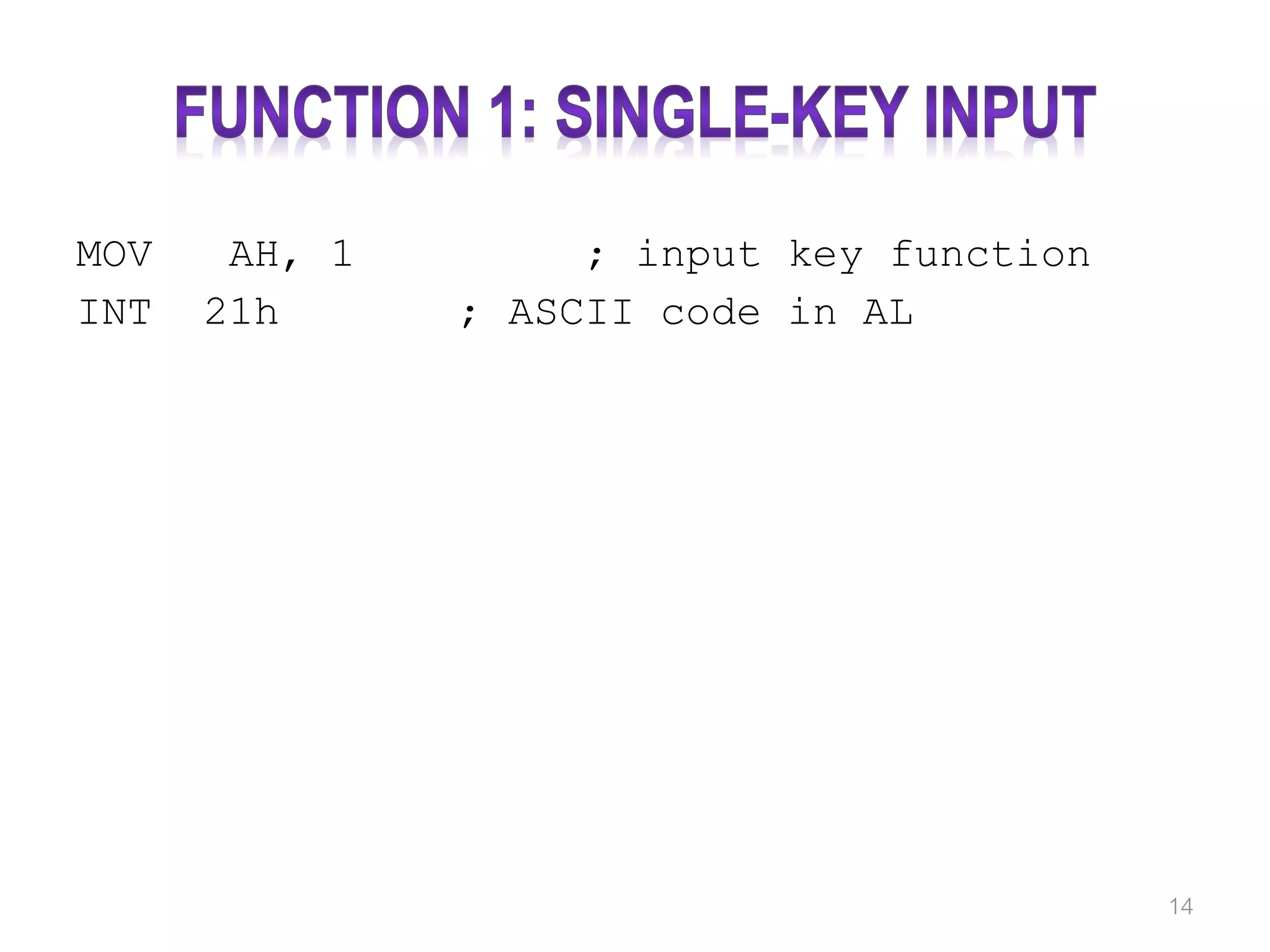 FUNCTION 1: SINGLE-KEY INPUT

MOV AH, 1 ; input key function
INT 21h ; ASCII code in AL

14